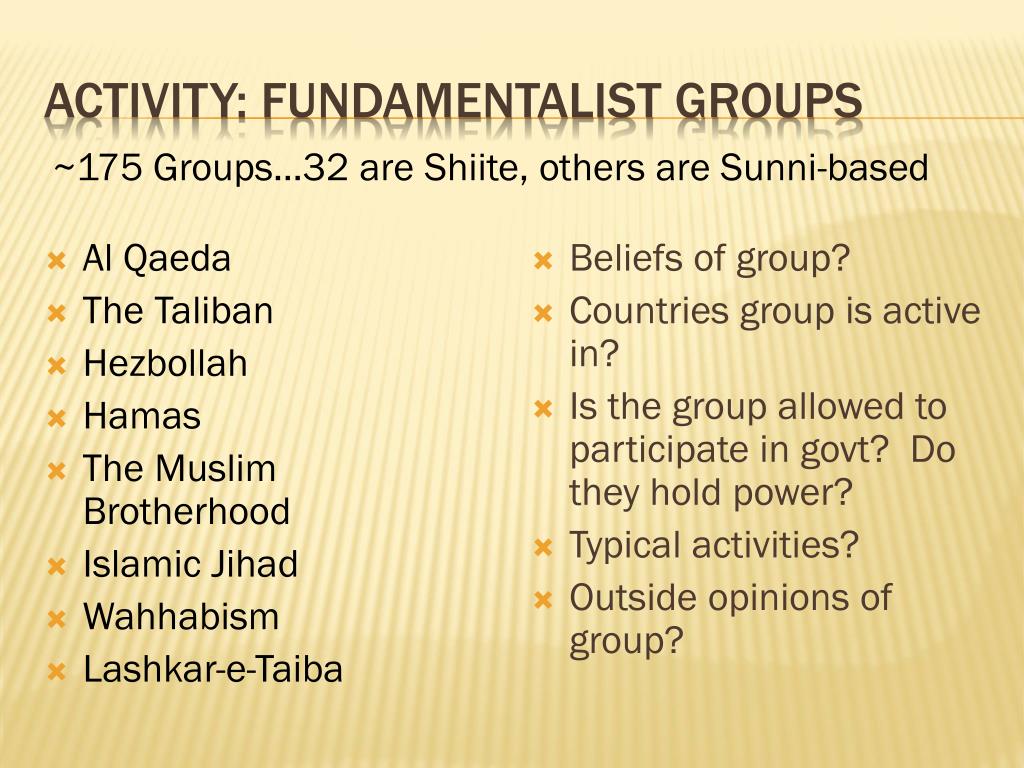 ACTIVITY: FUNDAMENTALIST GROUPS

~175 Groups…32 are Shiite, others are Sunni-based

- Al Qaeda
- The Taliban
- Hezbollah
- Hamas
- The Muslim Brotherhood
- Islamic Jihad
- Wahhabism
- Lashkar-e-Taiba

- Beliefs of group?
- Countries group is active in?
- Is the group allowed to participate in govt? Do they hold power?
- Typical activities?
- Outside opinions of group?